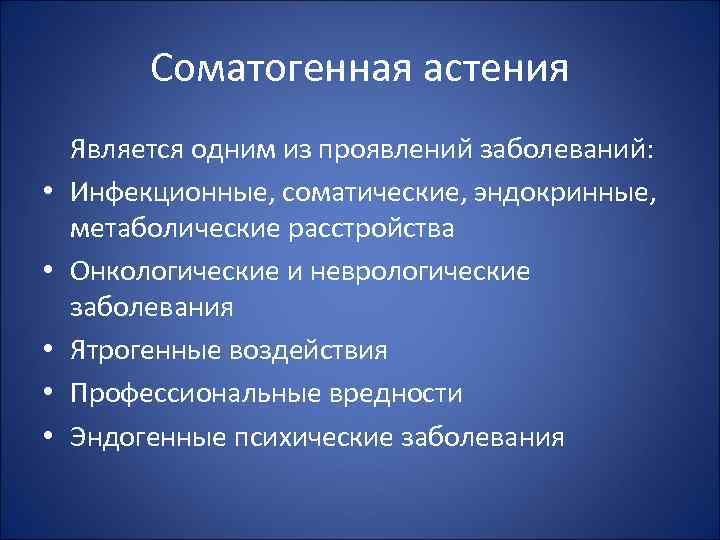 Соматогенная астения

Является одним из проявлений заболеваний:

• Инфекционные, соматические, эндокринные, метаболические расстройства
• Онкологические и неврологические заболевания
• Ятрогенные воздействия
• Профессиональные вредности
• Эндогенные психические заболевания